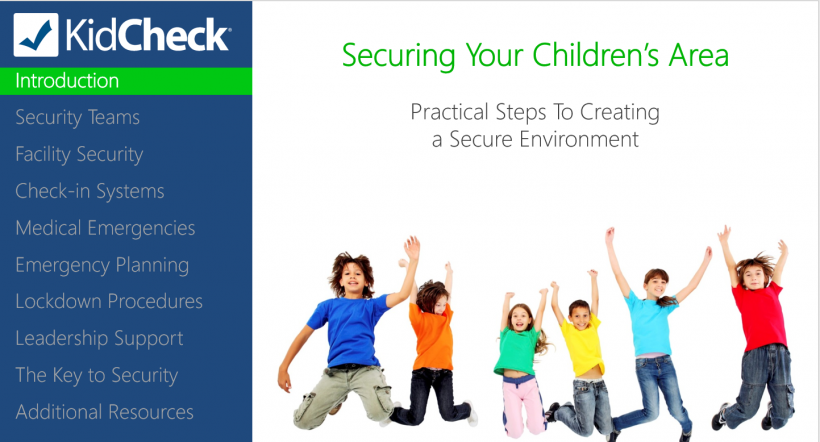 KidCheck

Introduction
Security Teams
Facility Security
Check-in Systems
Medical Emergencies
Emergency Planning
Lockdown Procedures
Leadership Support
The Key to Security
Additional Resources

Securing Your Children's Area

Practical Steps To Creating a Secure Environment